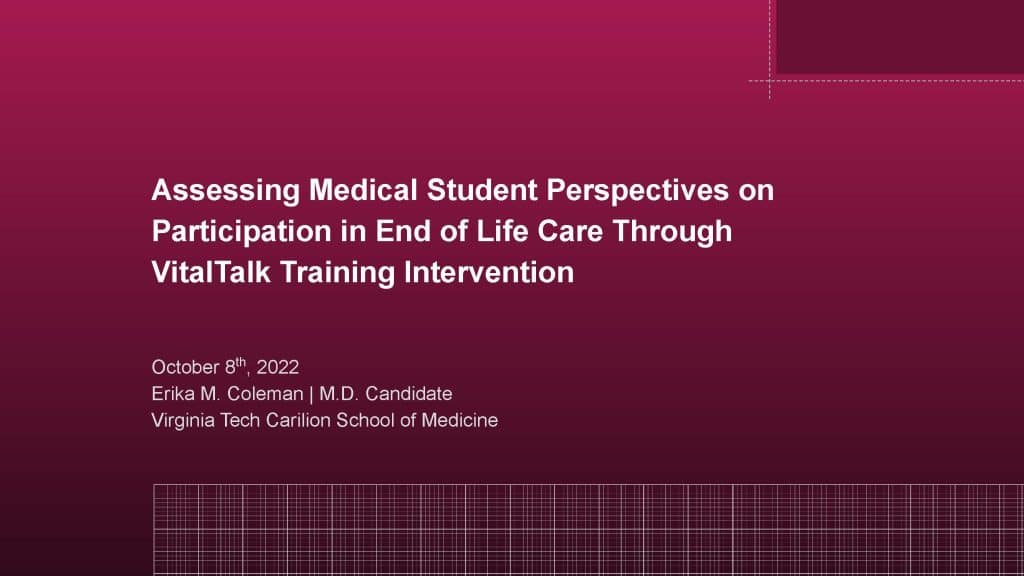 Assessing Medical Student Perspectives on Participation in End of Life Care Through VitalTalk Training Intervention

October 8$^{th}$, 2022
Erika M. Coleman | M.D. Candidate
Virginia Tech Carilion School of Medicine